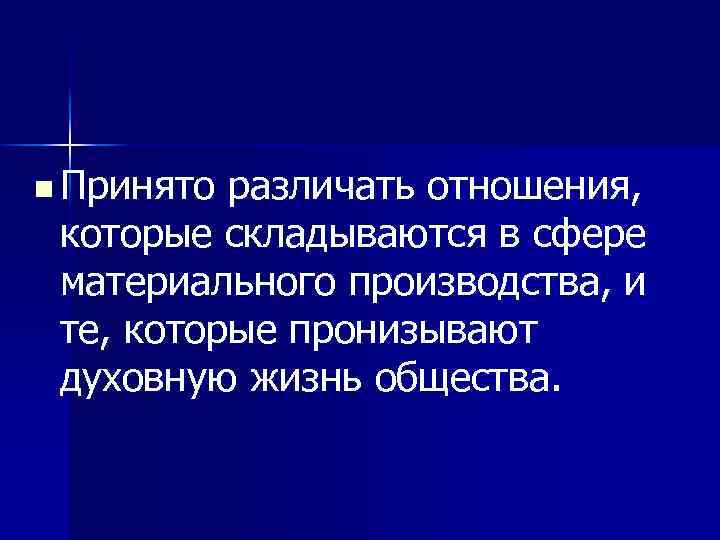 Принято различать отношения, которые складываются в сфере материального производства, и те, которые пронизывают духовную жизнь общества.